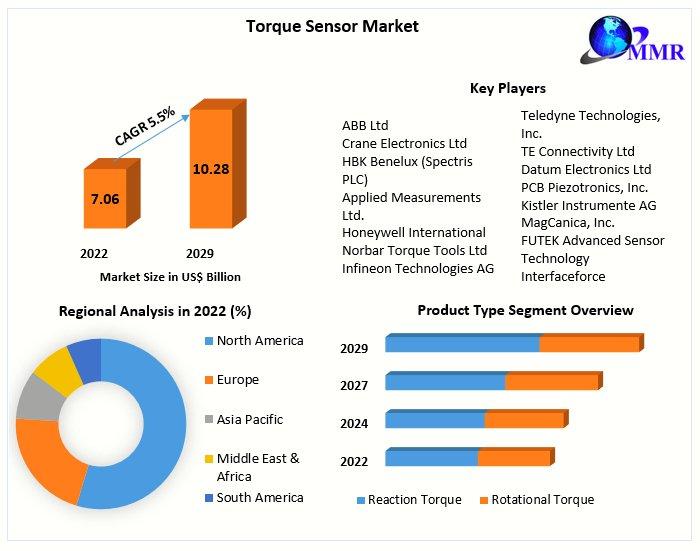 Torque Sensor Market

MMR

CAGR 5.5%

7.06

10.28

2022

2029

Market Size in US$ Billion

Key Players

ABB Ltd
Crane Electronics Ltd
HBK Benelux (Spectris PLC)
Applied Measurements Ltd.
Honeywell International
Norbar Torque Tools Ltd
Infineon Technologies AG

Teledyne Technologies, Inc.
TE Connectivity Ltd
Datum Electronics Ltd
PCB Piezotronics, Inc.
Kistler Instrumente AG
MagCanica, Inc.
FUTEK Advanced Sensor Technology
Interfaceforce

Regional Analysis in 2022 (%)

North America
Europe
Asia Pacific
Middle East & Africa
South America

Product Type Segment Overview

2029
2027
2024
2022

Reaction Torque
Rotational Torque